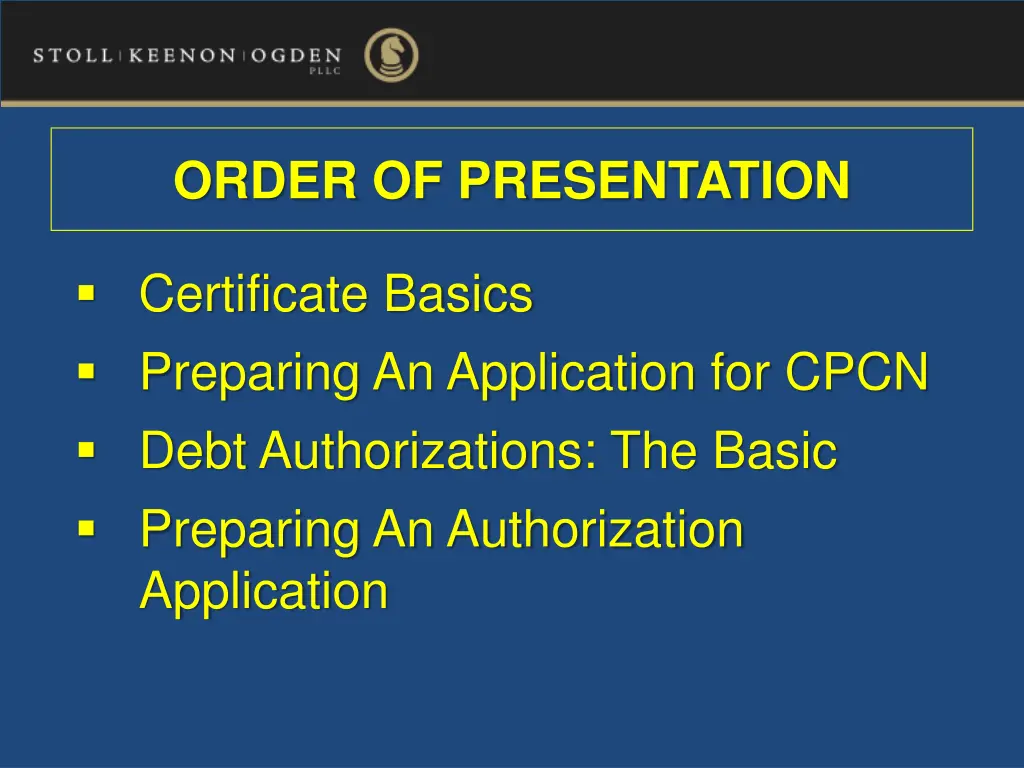 STOLL | KEENON | OGDEN
PLLC

ORDER OF PRESENTATION

▪ Certificate Basics
▪ Preparing An Application for CPCN
▪ Debt Authorizations: The Basic
▪ Preparing An Authorization Application